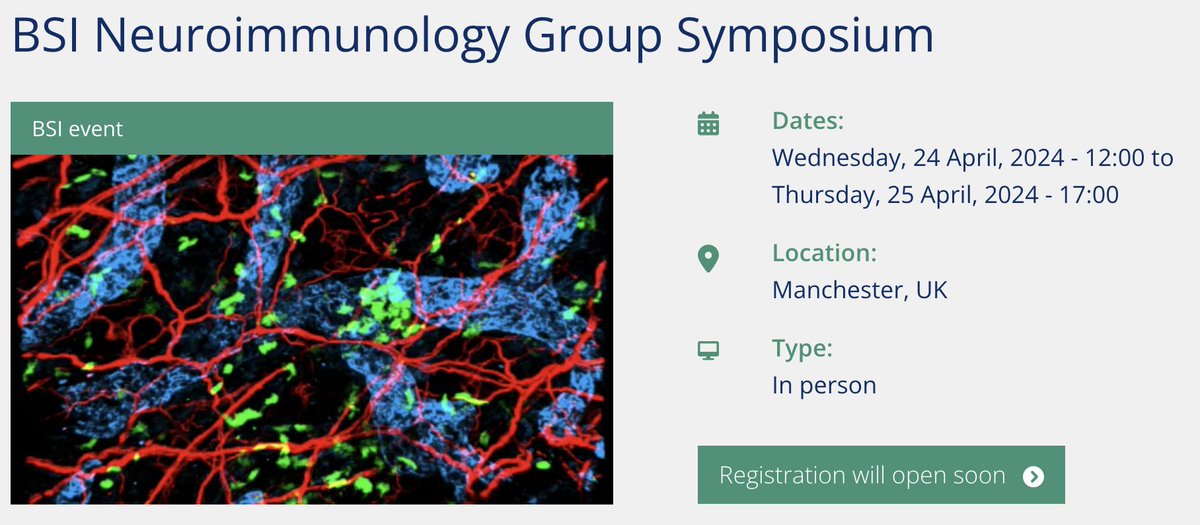 BSI Neuroimmunology Group Symposium

BSI event

Dates:
Wednesday, 24 April, 2024 - 12:00 to Thursday, 25 April, 2024 - 17:00

Location:
Manchester, UK

Type:
In person

Registration will open soon